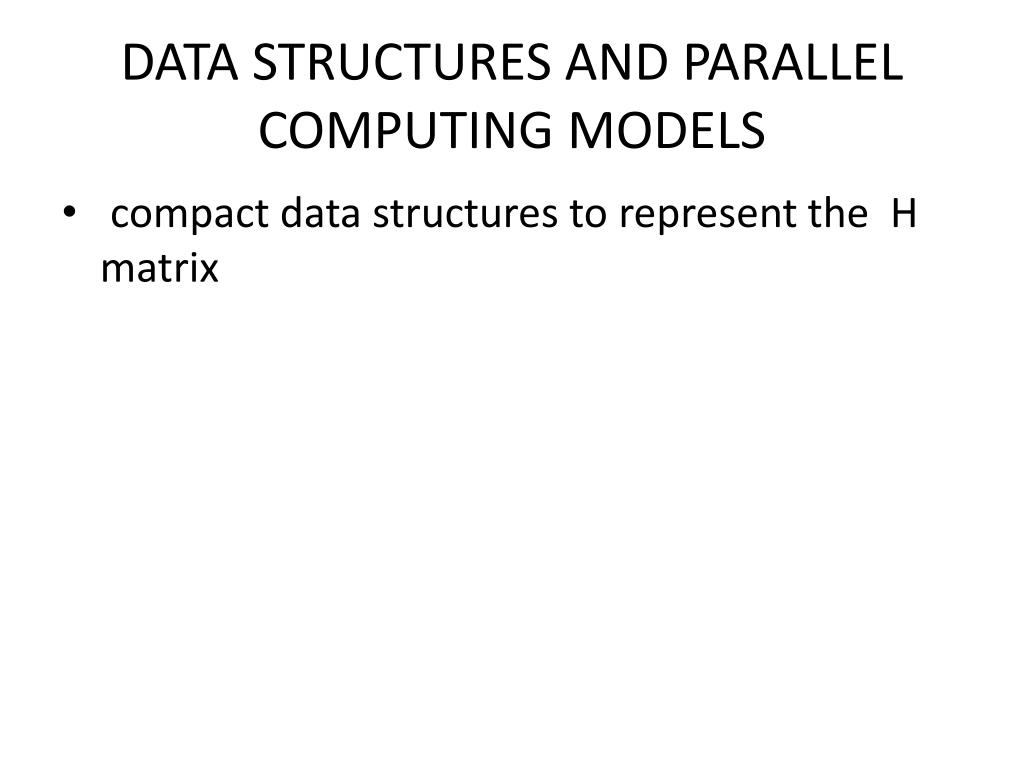 DATA STRUCTURES AND PARALLEL COMPUTING MODELS

• compact data structures to represent the H matrix